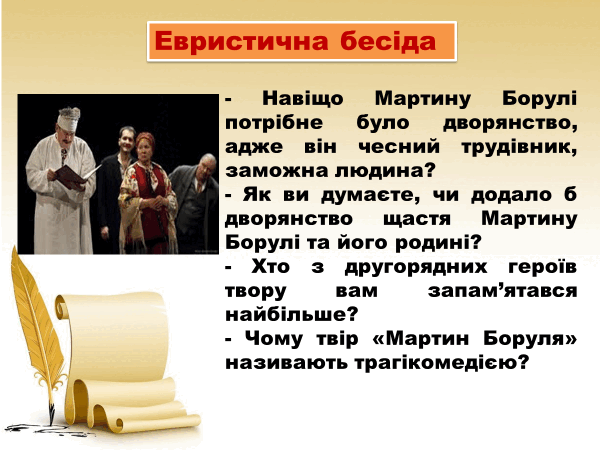 Евристична бесіда

- Навіщо Мартину Борулі потрібне було дворянство, адже він чесний трудівник, заможна людина?
- Як ви думаєте, чи додало б дворянство щастя Мартину Борулі та його родині?
- Хто з другорядних героїв твору вам запам'ятався найбільше?
- Чому твір «Мартин Боруля» називають трагікомедією?